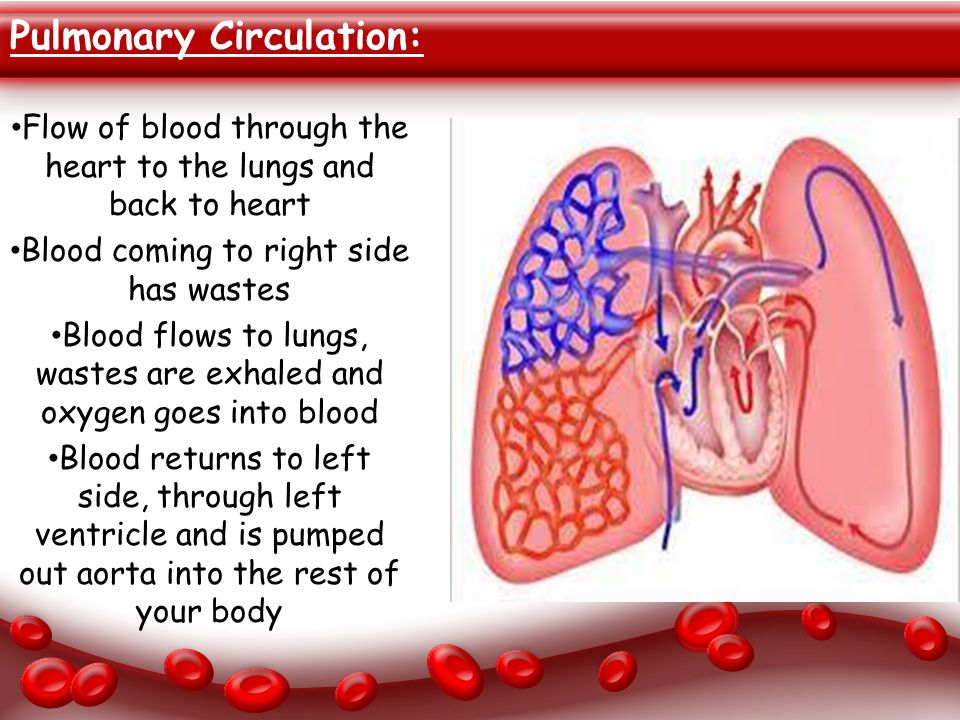 Pulmonary Circulation:

•Flow of blood through the heart to the lungs and back to heart

•Blood coming to right side has wastes

•Blood flows to lungs, wastes are exhaled and oxygen goes into blood

•Blood returns to left side, through left ventricle and is pumped out aorta into the rest of your body